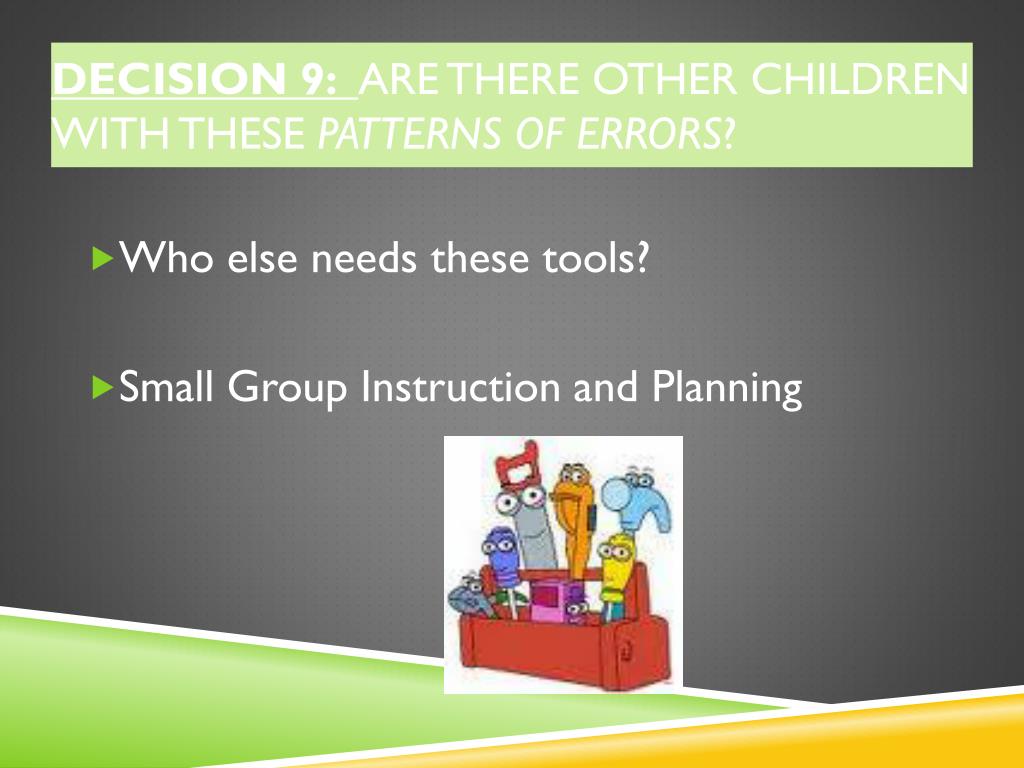 DECISION 9: ARE THERE OTHER CHILDREN WITH THESE PATTERNS OF ERRORS?

Who else needs these tools?

Small Group Instruction and Planning